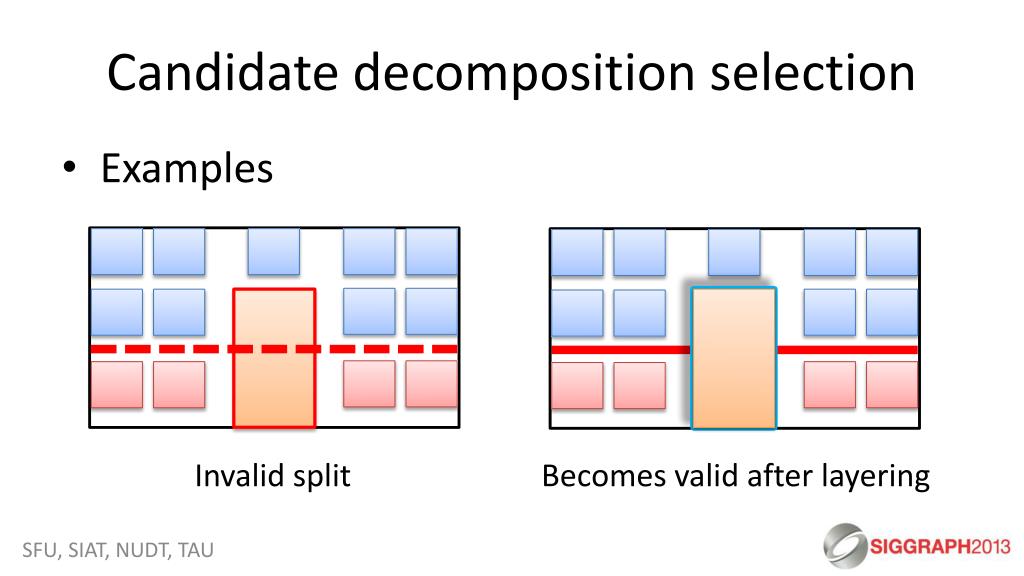 Candidate decomposition selection

• Examples

Invalid split

Becomes valid after layering

SFU, SIAT, NUDT, TAU

SIGGRAPH2013